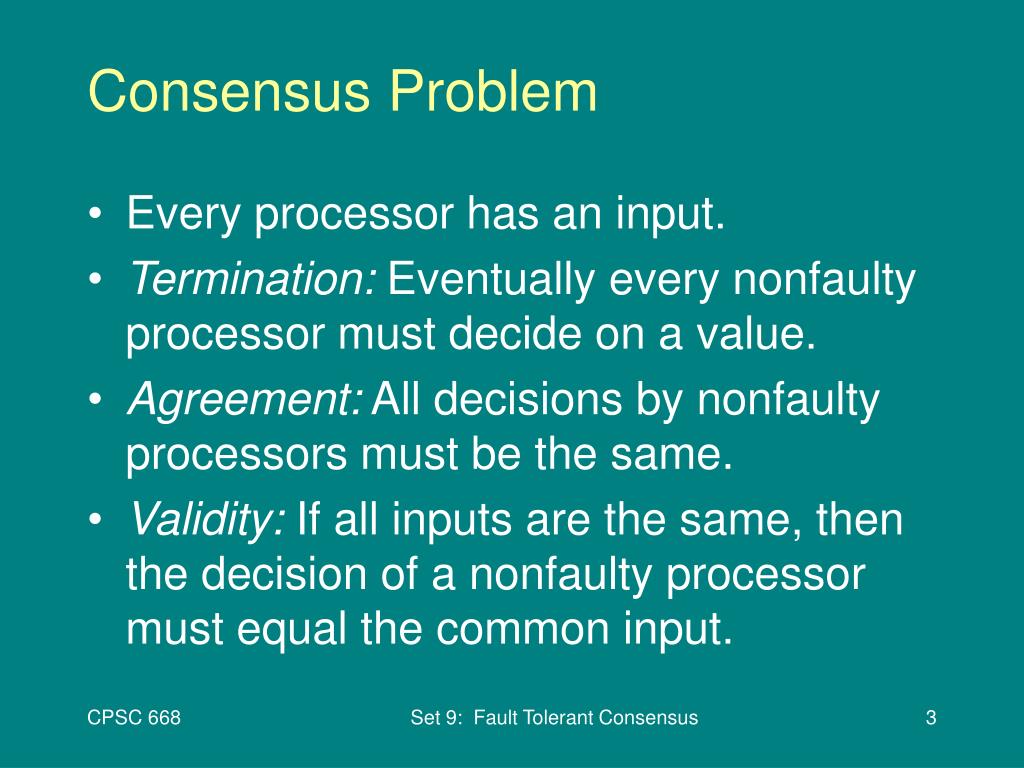 Consensus Problem

• Every processor has an input.
• Termination: Eventually every nonfaulty processor must decide on a value.
• Agreement: All decisions by nonfaulty processors must be the same.
• Validity: If all inputs are the same, then the decision of a nonfaulty processor must equal the common input.

CPSC 668

Set 9: Fault Tolerant Consensus

3